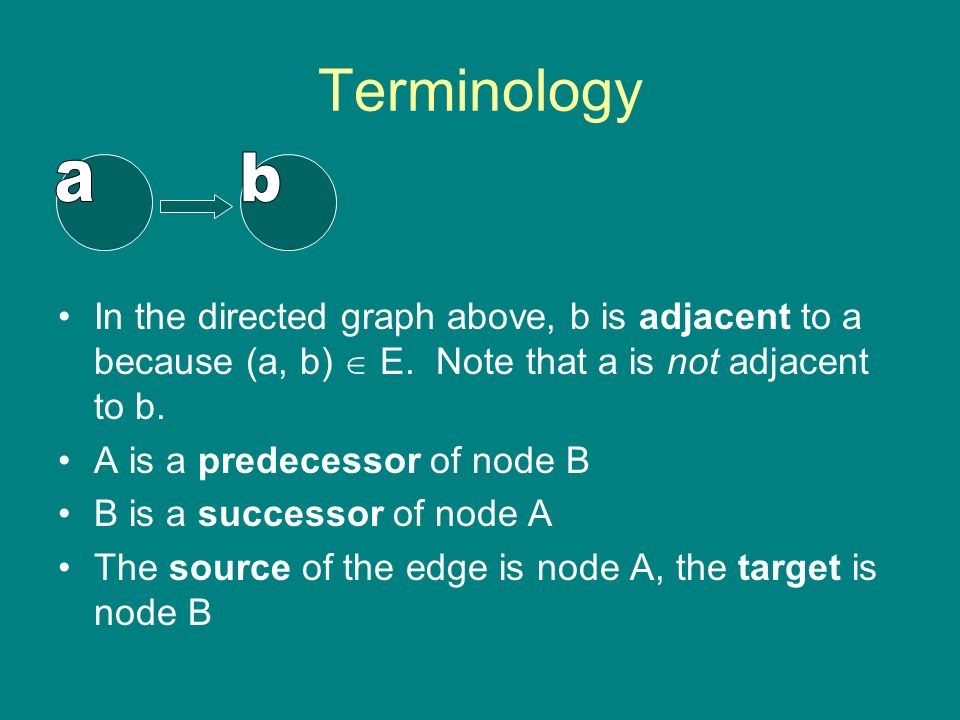 Terminology

a b

• In the directed graph above, b is adjacent to a because (a, b) $\in$ E. Note that a is not adjacent to b.
• A is a predecessor of node B
• B is a successor of node A
• The source of the edge is node A, the target is node B